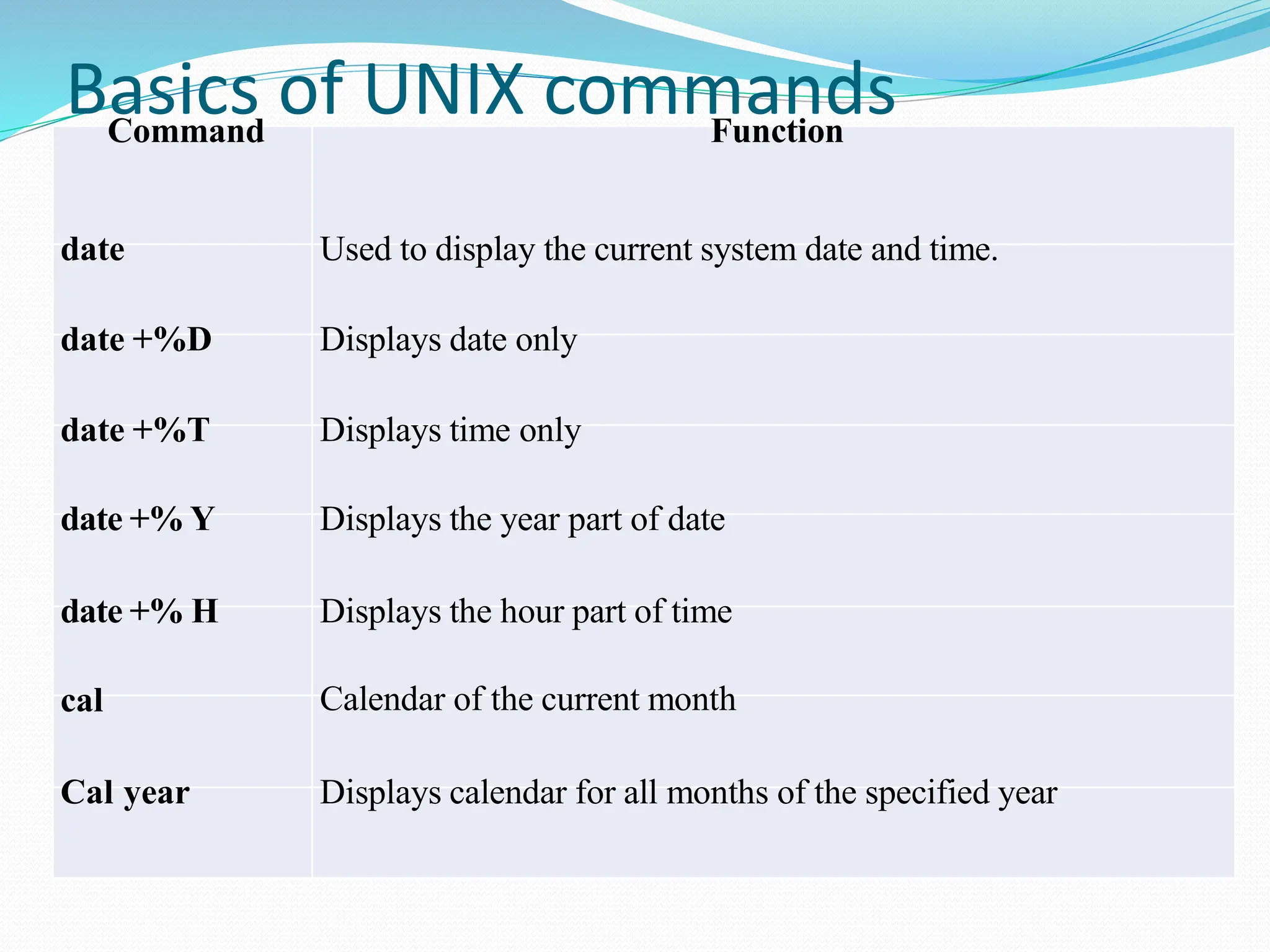 Basics of UNIX commands

| Command | Function |
|---|---|
| date | Used to display the current system date and time. |
| date +%D | Displays date only |
| date +%T | Displays time only |
| date +% Y | Displays the year part of date |
| date +% H | Displays the hour part of time |
| cal | Calendar of the current month |
| Cal year | Displays calendar for all months of the specified year |